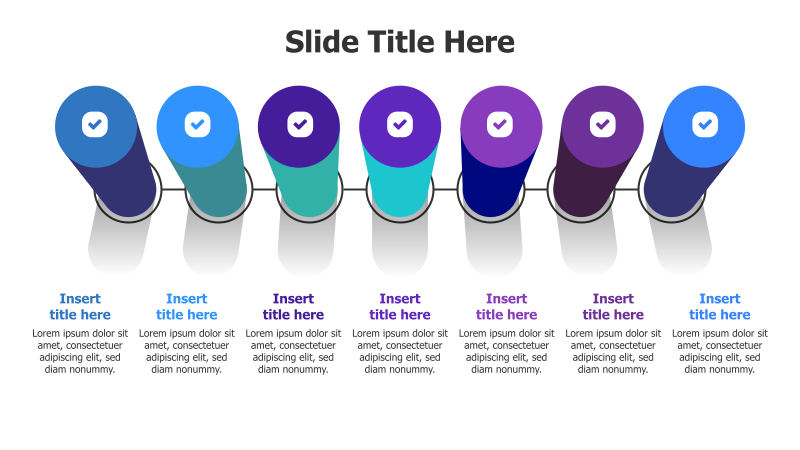 Slide Title Here

Insert title here
Lorem ipsum dolor sit amet, consectetuer adipiscing elit, sed diam nonummy.

Insert title here
Lorem ipsum dolor sit amet, consectetuer adipiscing elit, sed diam nonummy.

Insert title here
Lorem ipsum dolor sit amet, consectetuer adipiscing elit, sed diam nonummy.

Insert title here
Lorem ipsum dolor sit amet, consectetuer adipiscing elit, sed diam nonummy.

Insert title here
Lorem ipsum dolor sit amet, consectetuer adipiscing elit, sed diam nonummy.

Insert title here
Lorem ipsum dolor sit amet, consectetuer adipiscing elit, sed diam nonummy.

Insert title here
Lorem ipsum dolor sit amet, consectetuer adipiscing elit, sed diam nonummy.